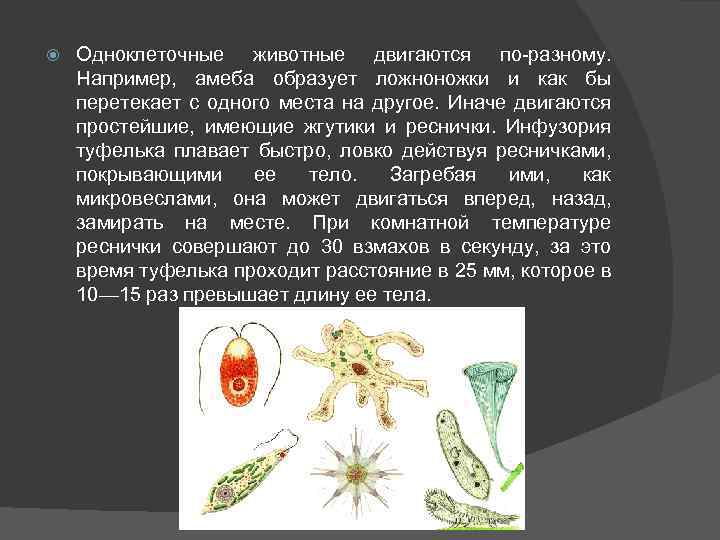 Одноклеточные животные двигаются по-разному. Например, амеба образует ложноножки и как бы перетекает с одного места на другое. Иначе двигаются простейшие, имеющие жгутики и реснички. Инфузория туфелька плавает быстро, ловко действуя ресничками, покрывающими ее тело. Загребая ими, как микровеслами, она может двигаться вперед, назад, замирать на месте. При комнатной температуре реснички совершают до 30 взмахов в секунду, за это время туфелька проходит расстояние в 25 мм, которое в 10—15 раз превышает длину ее тела.